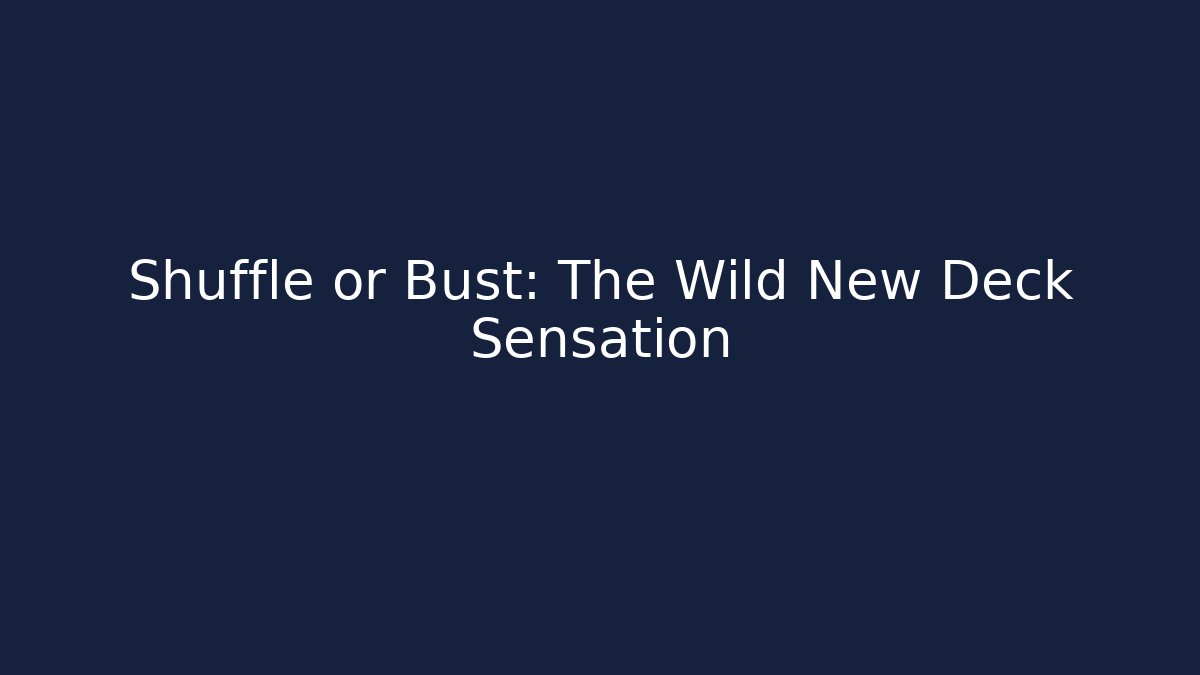 Shuffle or Bust: The Wild New Deck Sensation